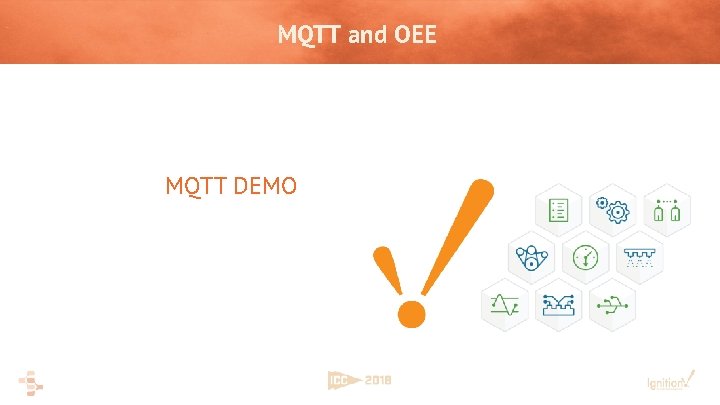 MQTT and OEE

MQTT DEMO

ICC 2018

Ignition